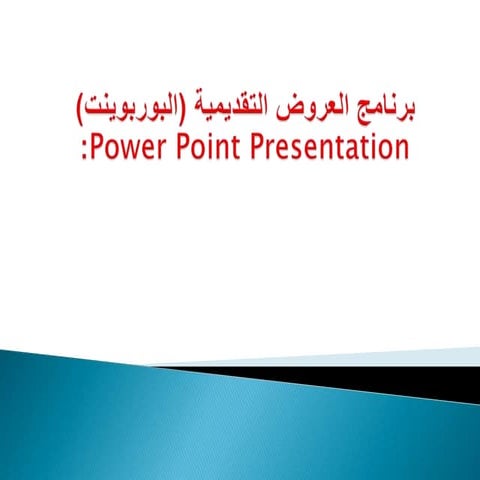 برنامج العروض التقديمية (البوربوينت)
:Power Point Presentation